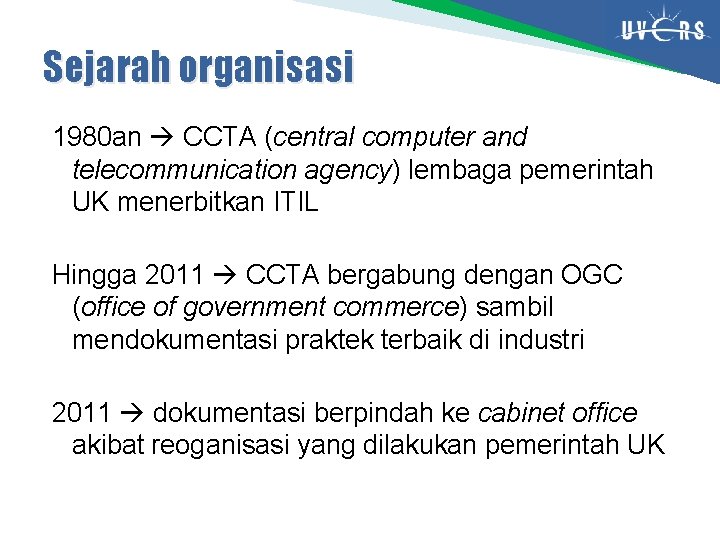 UVERS

Sejarah organisasi

1980an → CCTA (central computer and telecommunication agency) lembaga pemerintah UK menerbitkan ITIL

Hingga 2011 → CCTA bergabung dengan OGC (office of government commerce) sambil mendokumentasi praktek terbaik di industri

2011 → dokumentasi berpindah ke cabinet office akibat reoganisasi yang dilakukan pemerintah UK